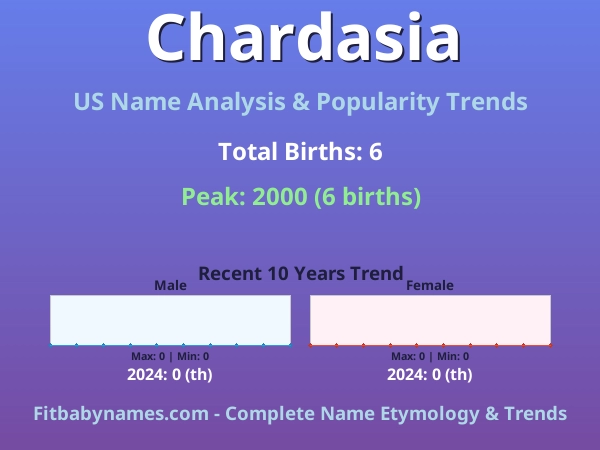 Chardasia

US Name Analysis & Popularity Trends

Total Births: 6

Peak: 2000 (6 births)

Recent 10 Years Trend

Male

Max: 0 | Min: 0

2024: 0 (th)

Female

Max: 0 | Min: 0

2024: 0 (th)

Fitbabynames.com - Complete Name Etymology & Trends